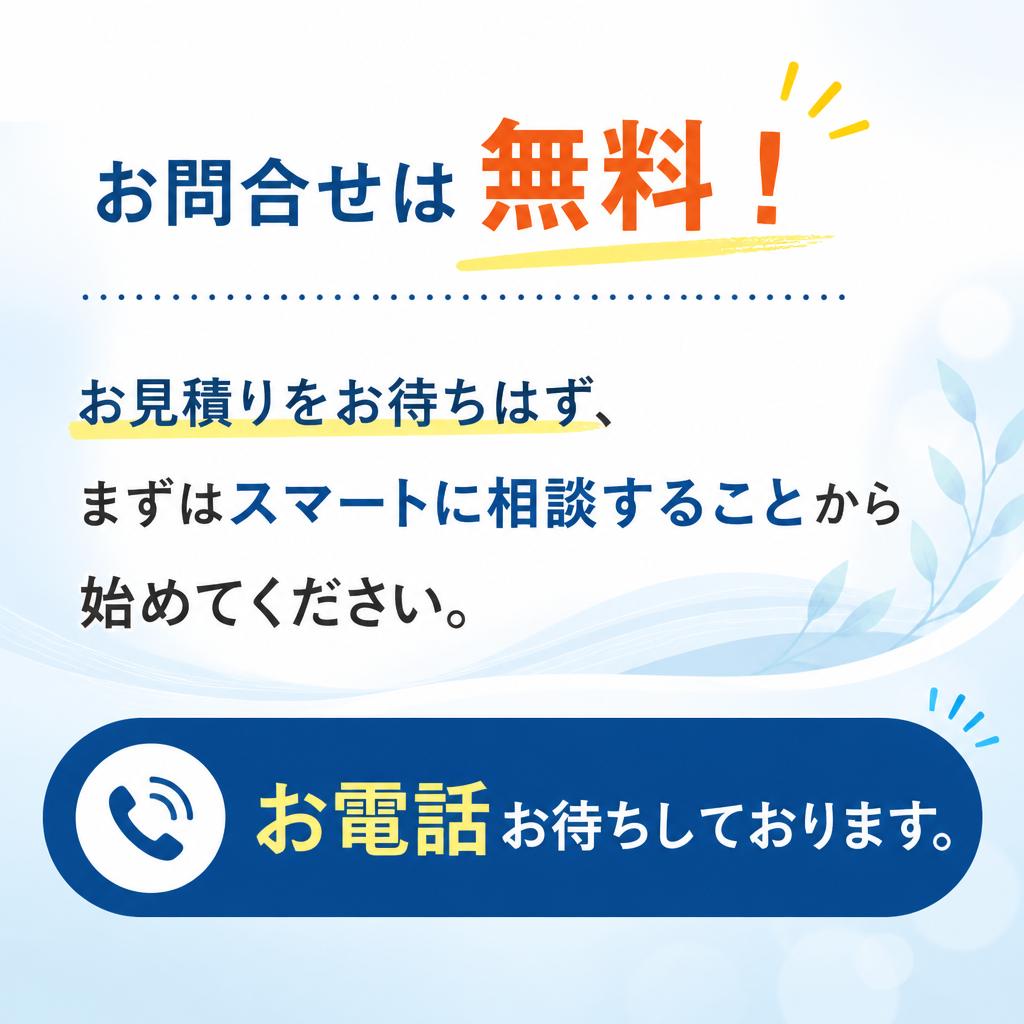 お問合せは 無料！

お見積りをお待ちはず、
まずはスマートに相談することから
始めてください。

お電話 お待ちしております。